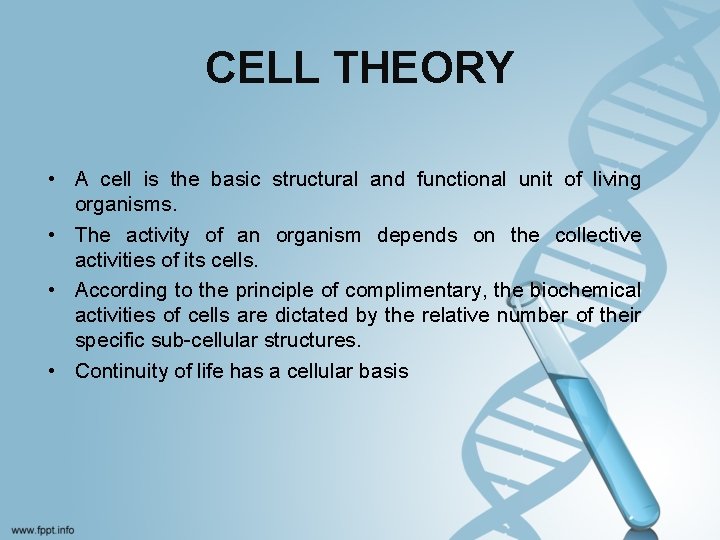 CELL THEORY

• A cell is the basic structural and functional unit of living organisms.
• The activity of an organism depends on the collective activities of its cells.
• According to the principle of complimentary, the biochemical activities of cells are dictated by the relative number of their specific sub-cellular structures.
• Continuity of life has a cellular basis

www.fppt.info